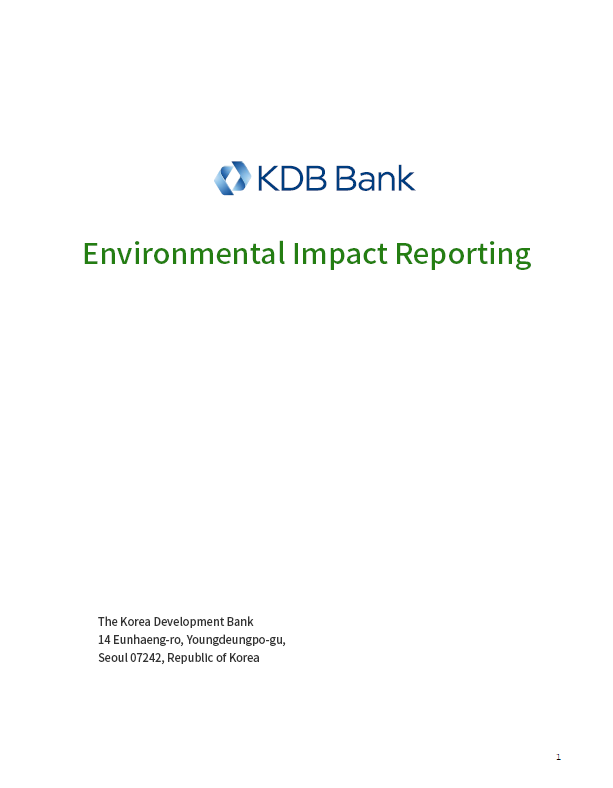 KDB Bank

Environmental Impact Reporting

The Korea Development Bank
14 Eunhaeng-ro, Youngdeungpo-gu,
Seoul 07242, Republic of Korea

1